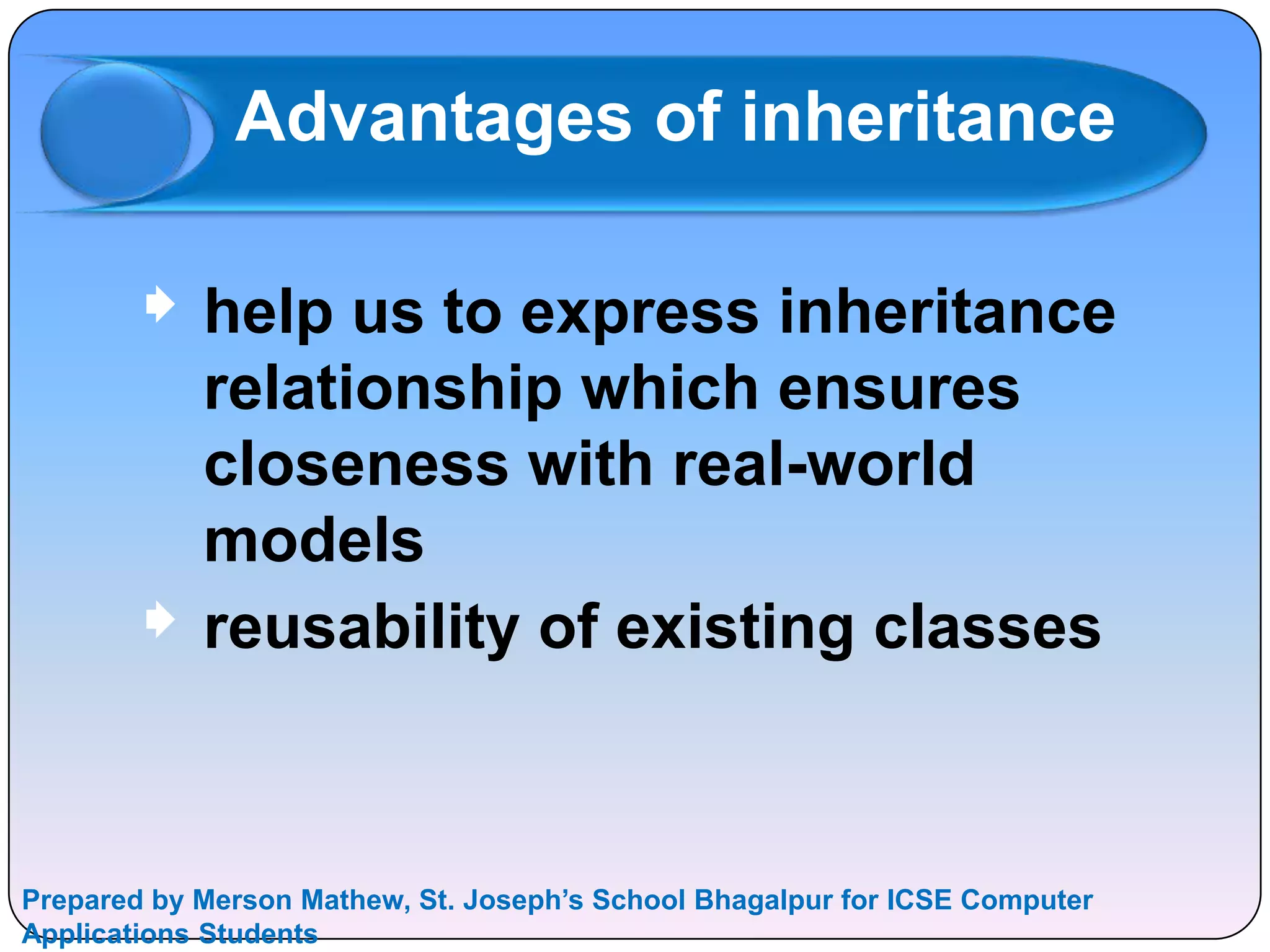 Advantages of inheritance

help us to express inheritance relationship which ensures closeness with real-world models

reusability of existing classes

Prepared by Merson Mathew, St. Joseph’s School Bhagalpur for ICSE Computer Applications Students